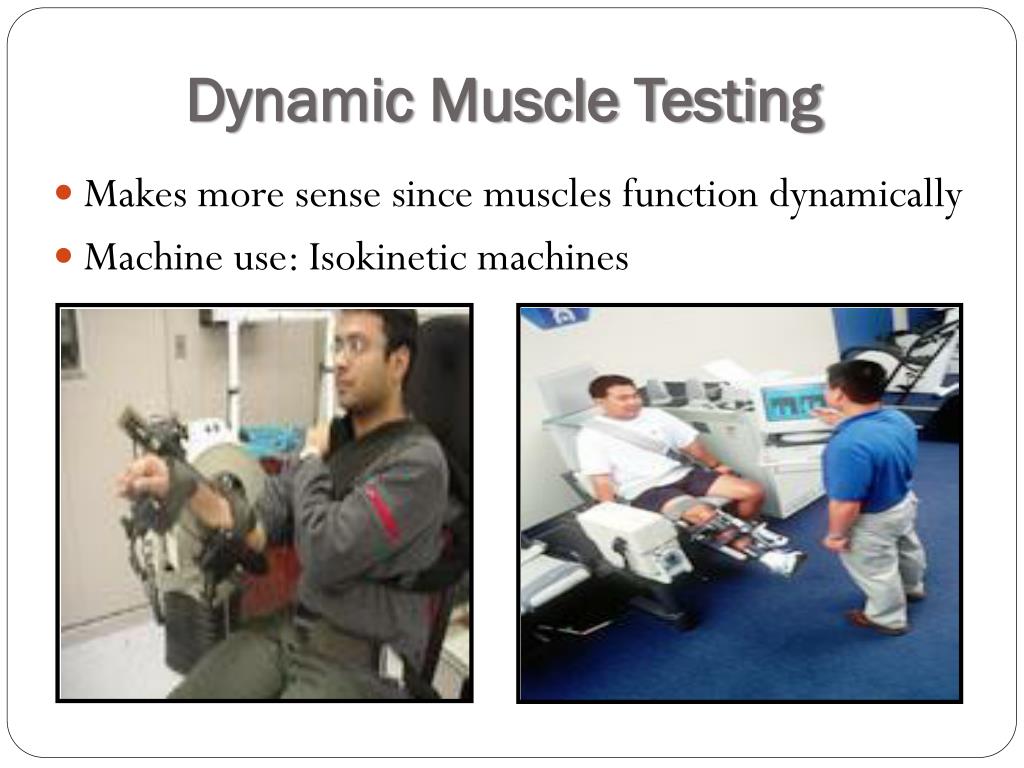 Dynamic Muscle Testing

Makes more sense since muscles function dynamically

Machine use: Isokinetic machines